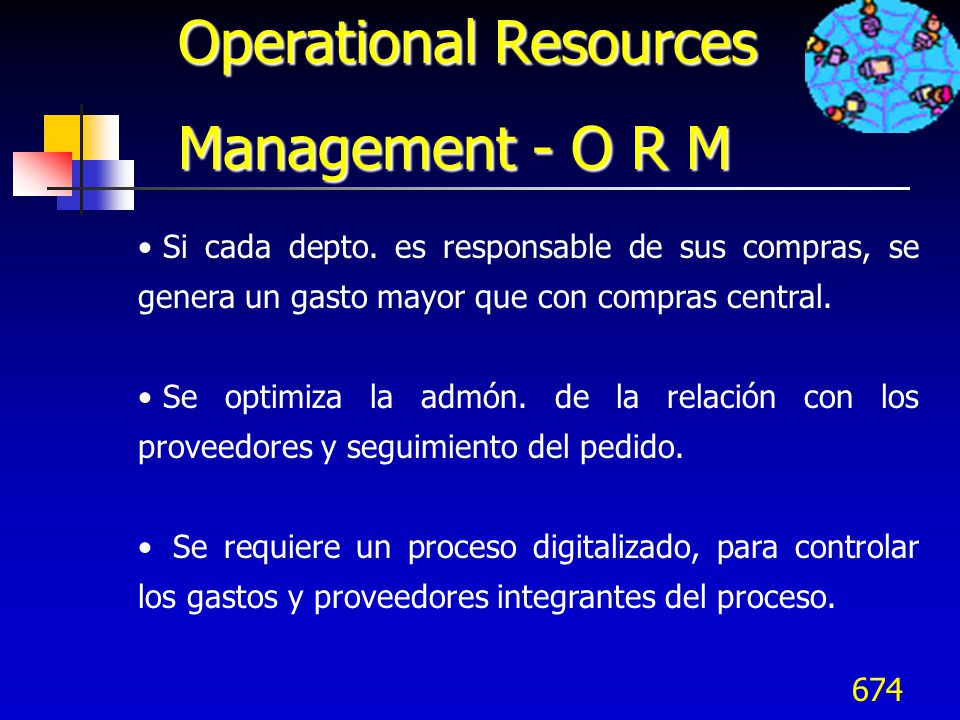 Operational Resources Management - O R M

• Si cada depto. es responsable de sus compras, se genera un gasto mayor que con compras central.

• Se optimiza la admón. de la relación con los proveedores y seguimiento del pedido.

• Se requiere un proceso digitalizado, para controlar los gastos y proveedores integrantes del proceso.

674